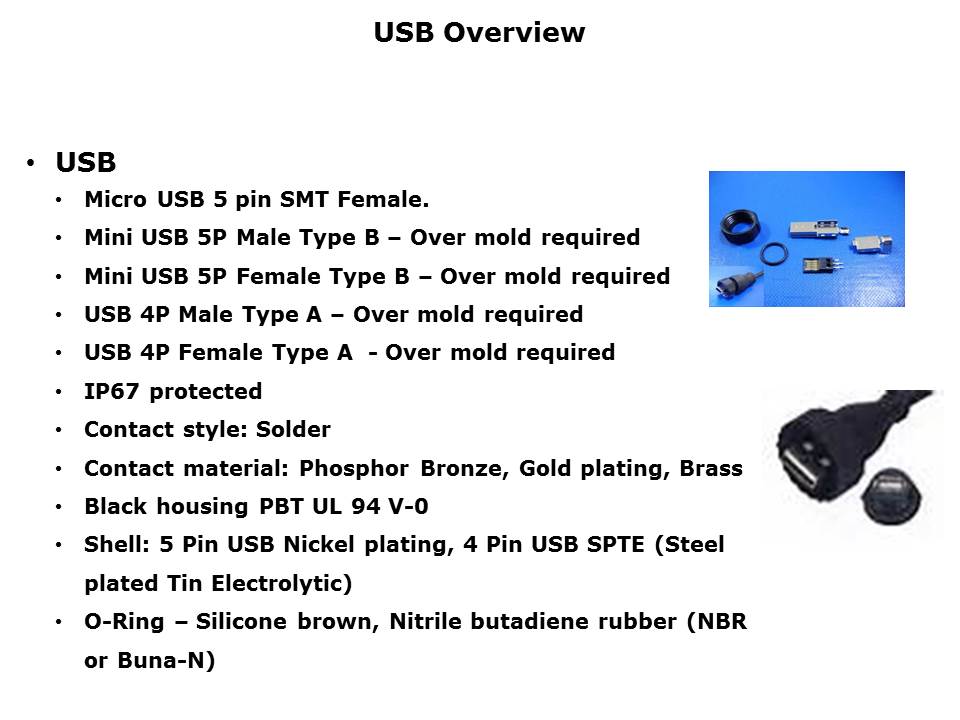 USB Overview

• USB
  • Micro USB 5 pin SMT Female.
  • Mini USB 5P Male Type B – Over mold required
  • Mini USB 5P Female Type B – Over mold required
  • USB 4P Male Type A – Over mold required
  • USB 4P Female Type A - Over mold required
  • IP67 protected
  • Contact style: Solder
  • Contact material: Phosphor Bronze, Gold plating, Brass
  • Black housing PBT UL 94 V-0
  • Shell: 5 Pin USB Nickel plating, 4 Pin USB SPTE (Steel plated Tin Electrolytic)
  • O-Ring – Silicone brown, Nitrile butadiene rubber (NBR or Buna-N)